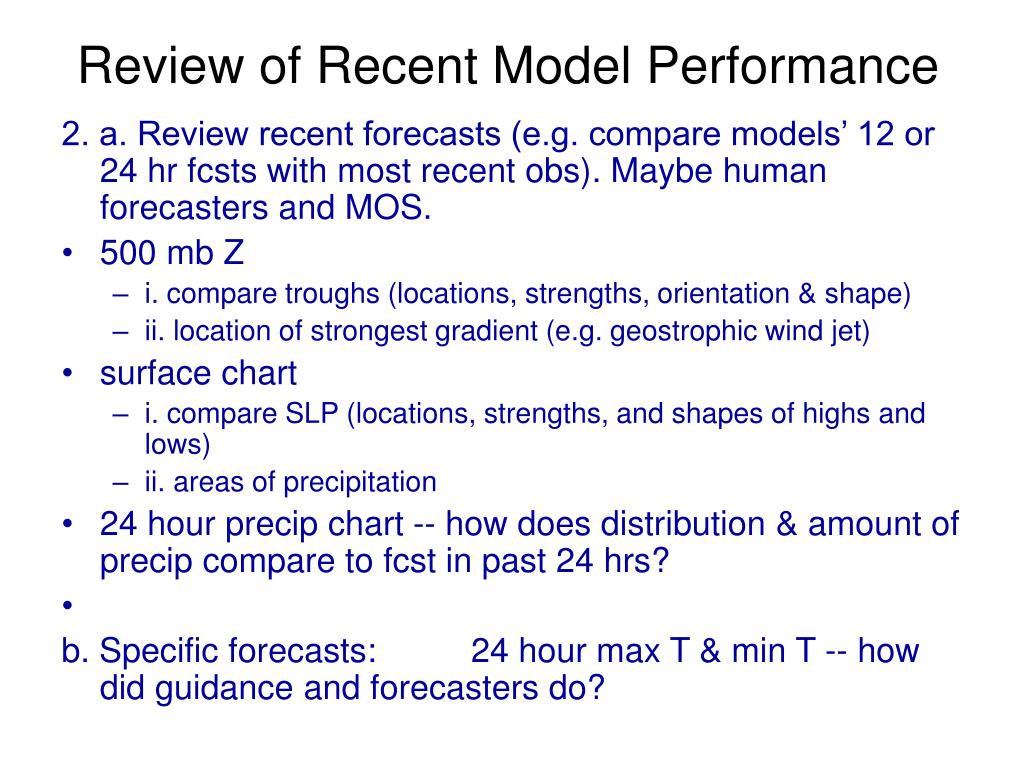 Review of Recent Model Performance

2. a. Review recent forecasts (e.g. compare models’ 12 or 24 hr fcsts with most recent obs). Maybe human forecasters and MOS.

• 500 mb Z
  – i. compare troughs (locations, strengths, orientation & shape)
  – ii. location of strongest gradient (e.g. geostrophic wind jet)
• surface chart
  – i. compare SLP (locations, strengths, and shapes of highs and lows)
  – ii. areas of precipitation
• 24 hour precip chart -- how does distribution & amount of precip compare to fcst in past 24 hrs?
•

b. Specific forecasts: 24 hour max T & min T -- how did guidance and forecasters do?